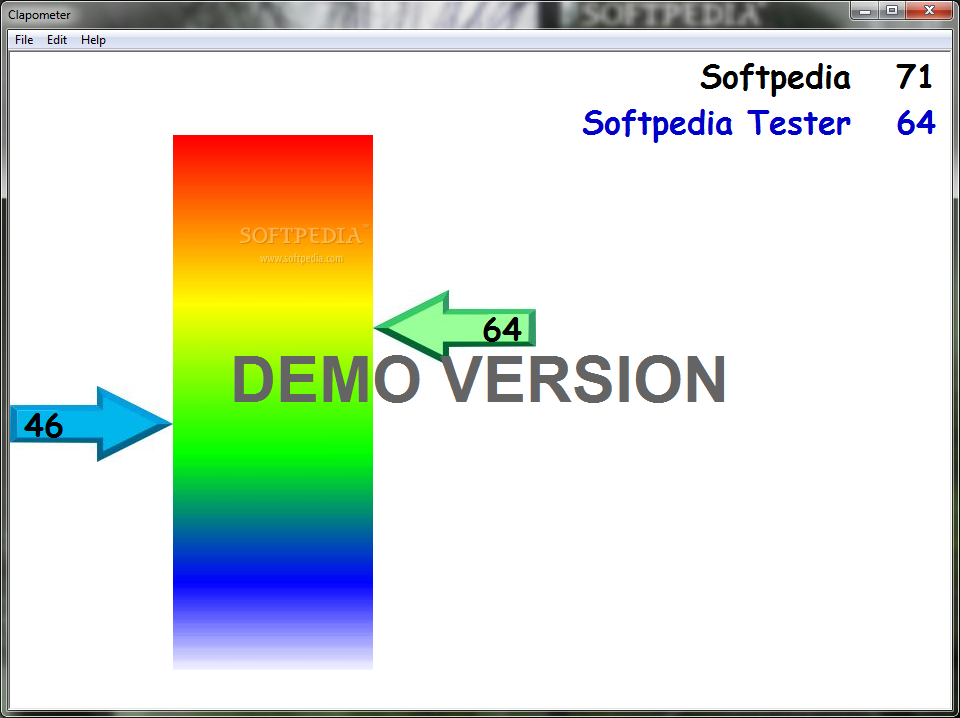 Clapometer

SOFTPEDIA

File Edit Help

Softpedia 71
Softpedia Tester 64

SOFTPEDIA
www.softpedia.com

64

DEMO VERSION

46